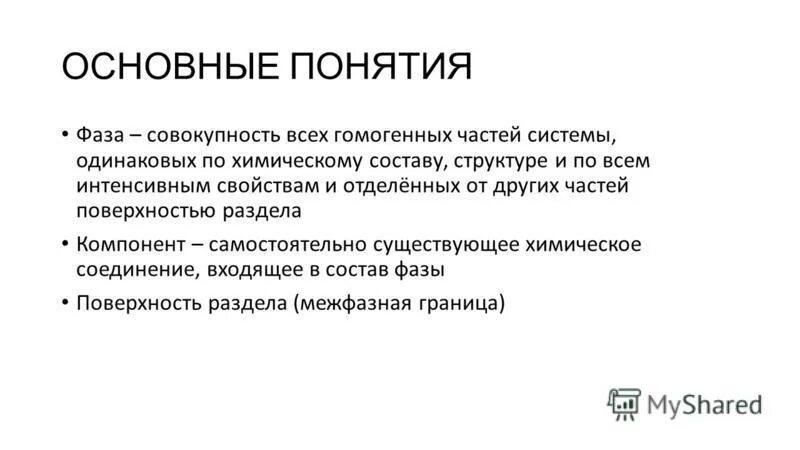 ОСНОВНЫЕ ПОНЯТИЯ

• Фаза – совокупность всех гомогенных частей системы, одинаковых по химическому составу, структуре и по всем интенсивным свойствам и отделённых от других частей поверхностью раздела

• Компонент – самостоятельно существующее химическое соединение, входящее в состав фазы

• Поверхность раздела (межфазная граница)

MyShared